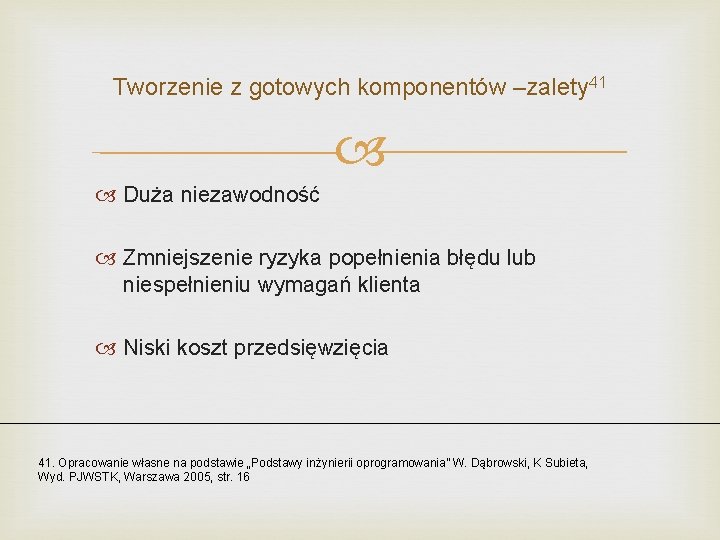 Tworzenie z gotowych komponentów –zalety$^{41}$

Duża niezawodność

Zmniejszenie ryzyka popełnienia błędu lub niespełnieniu wymagań klienta

Niski koszt przedsięwzięcia

41. Opracowanie własne na podstawie „Podstawy inżynierii oprogramowania" W. Dąbrowski, K Subieta, Wyd. PJWSTK, Warszawa 2005, str. 16